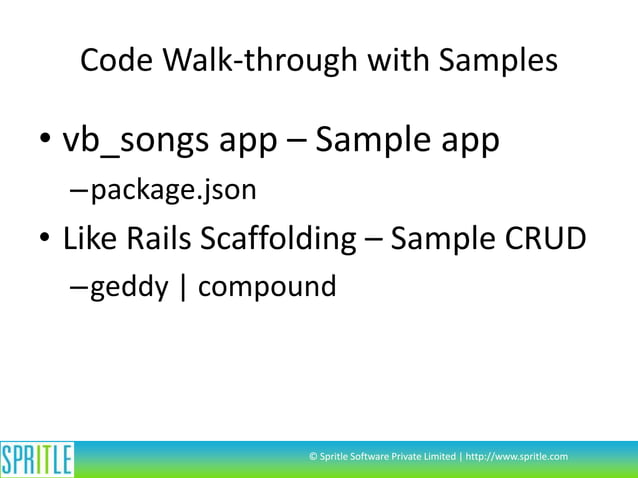 Code Walk-through with Samples

• vb_songs app – Sample app
  – package.json
• Like Rails Scaffolding – Sample CRUD
  – geddy | compound

SPRITLE

© Spritle Software Private Limited | http://www.spritle.com